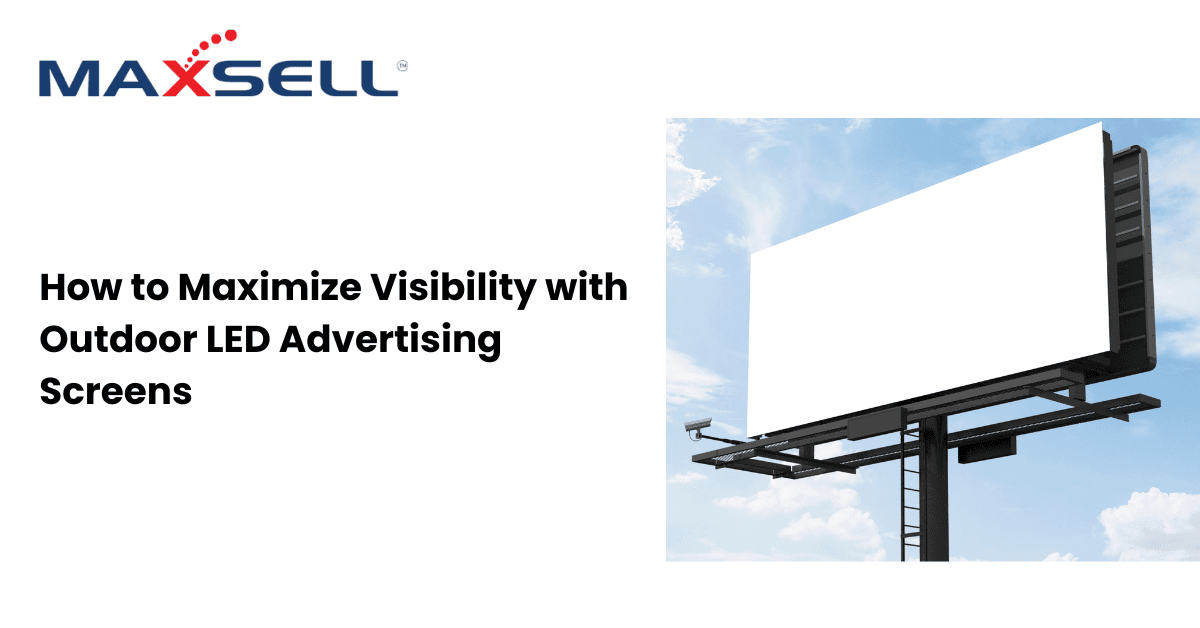 MAXSELL™

How to Maximize Visibility with Outdoor LED Advertising Screens